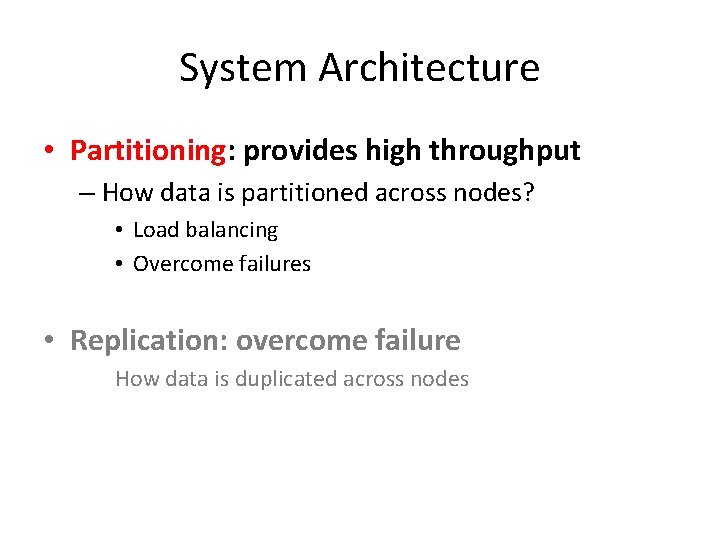 System Architecture

• Partitioning: provides high throughput
– How data is partitioned across nodes?
• Load balancing
• Overcome failures

• Replication: overcome failure
How data is duplicated across nodes